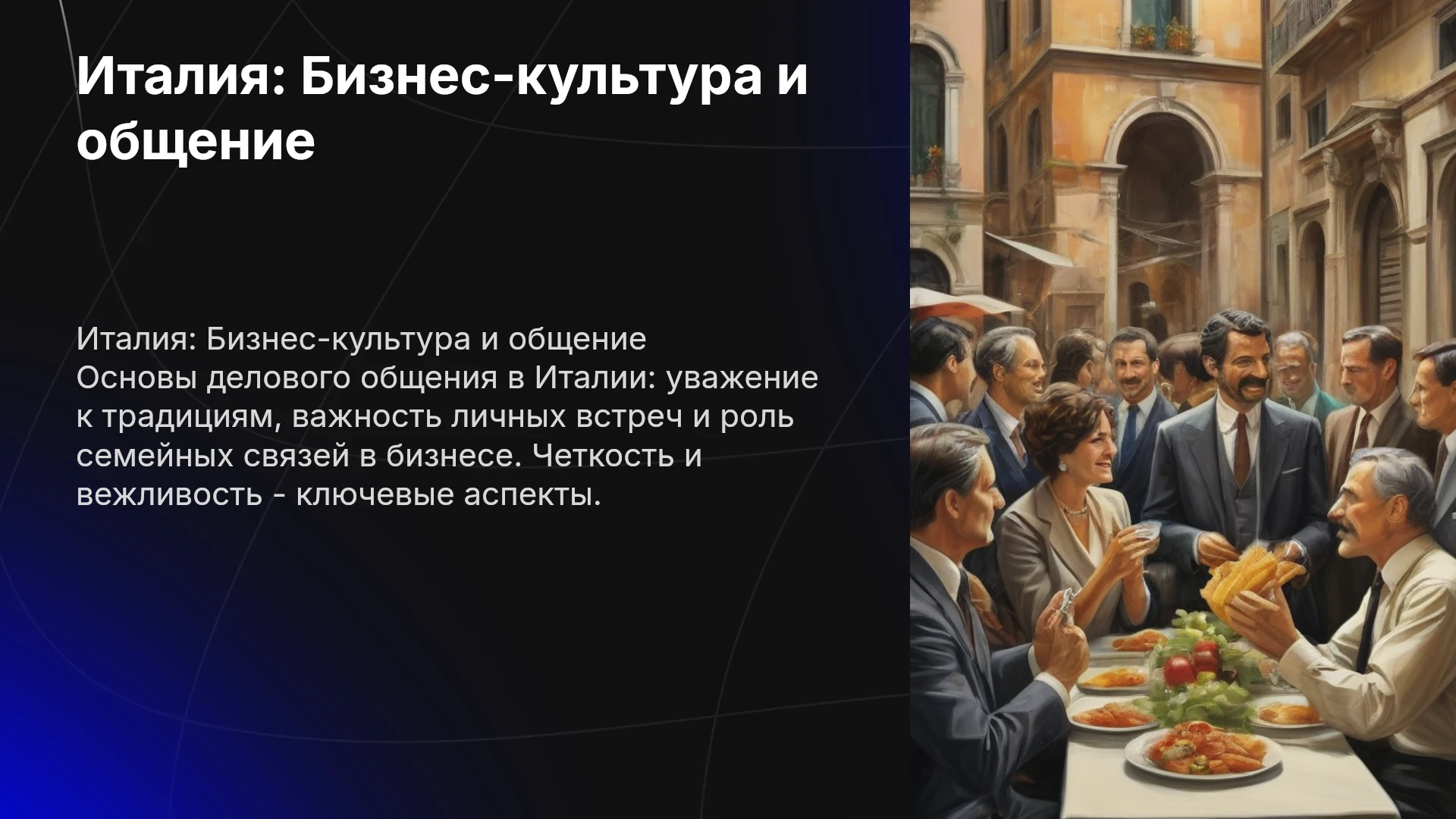 Италия: Бизнес-культура и общение

Италия: Бизнес-культура и общение
Основы делового общения в Италии: уважение к традициям, важность личных встреч и роль семейных связей в бизнесе. Четкость и вежливость - ключевые аспекты.